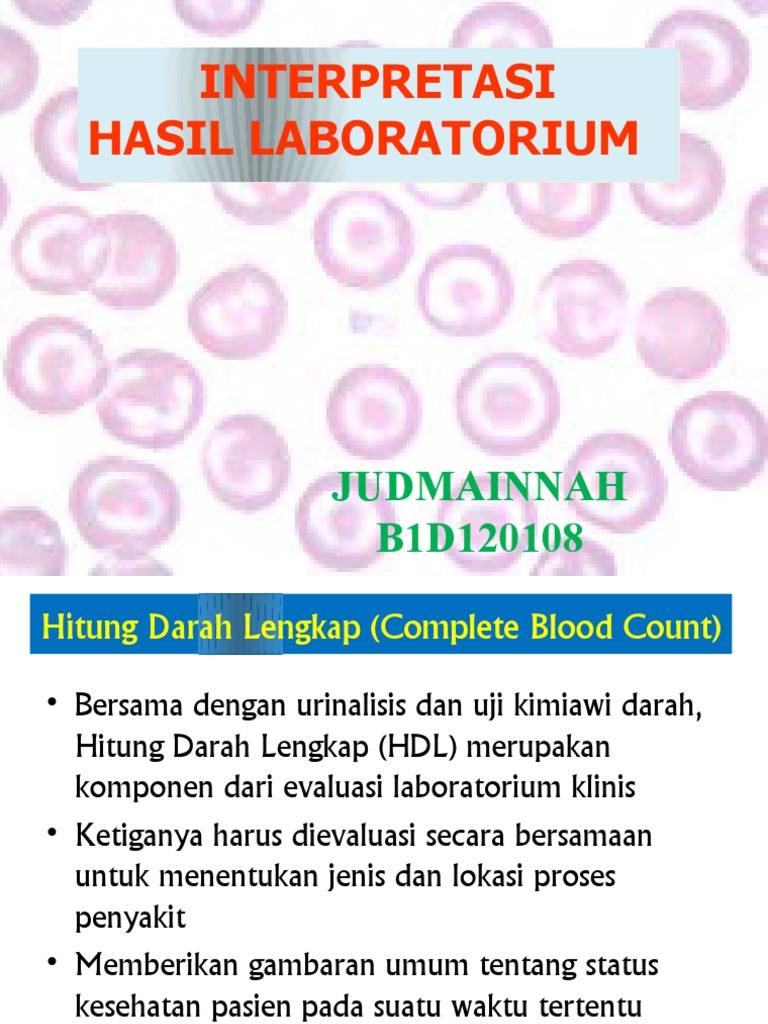 INTERPRETASI
HASIL LABORATORIUM

JUDMAINNAH
B1D120108

Hitung Darah Lengkap (Complete Blood Count)

• Bersama dengan urinalisis dan uji kimiawi darah, Hitung Darah Lengkap (HDL) merupakan komponen dari evaluasi laboratorium klinis

• Ketiganya harus dievaluasi secara bersamaan untuk menentukan jenis dan lokasi proses penyakit

• Memberikan gambaran umum tentang status kesehatan pasien pada suatu waktu tertentu